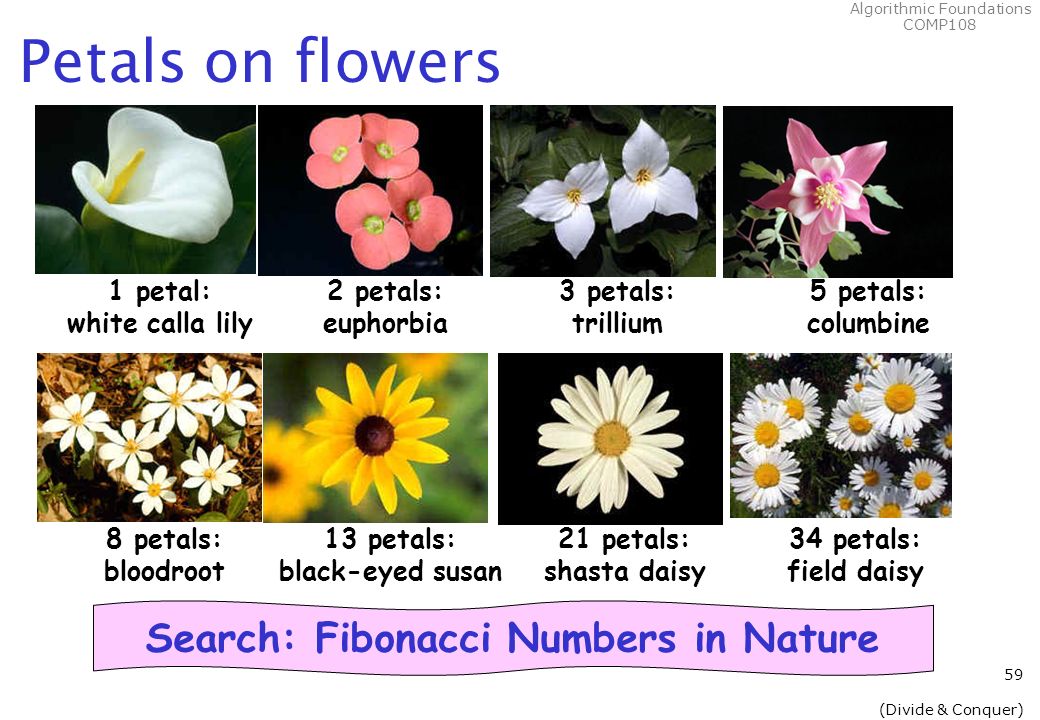 Algorithmic Foundations
COMP108

Petals on flowers

1 petal:
white calla lily

2 petals:
euphorbia

3 petals:
trillium

5 petals:
columbine

8 petals:
bloodroot

13 petals:
black-eyed susan

21 petals:
shasta daisy

34 petals:
field daisy

Search: Fibonacci Numbers in Nature

59

(Divide & Conquer)